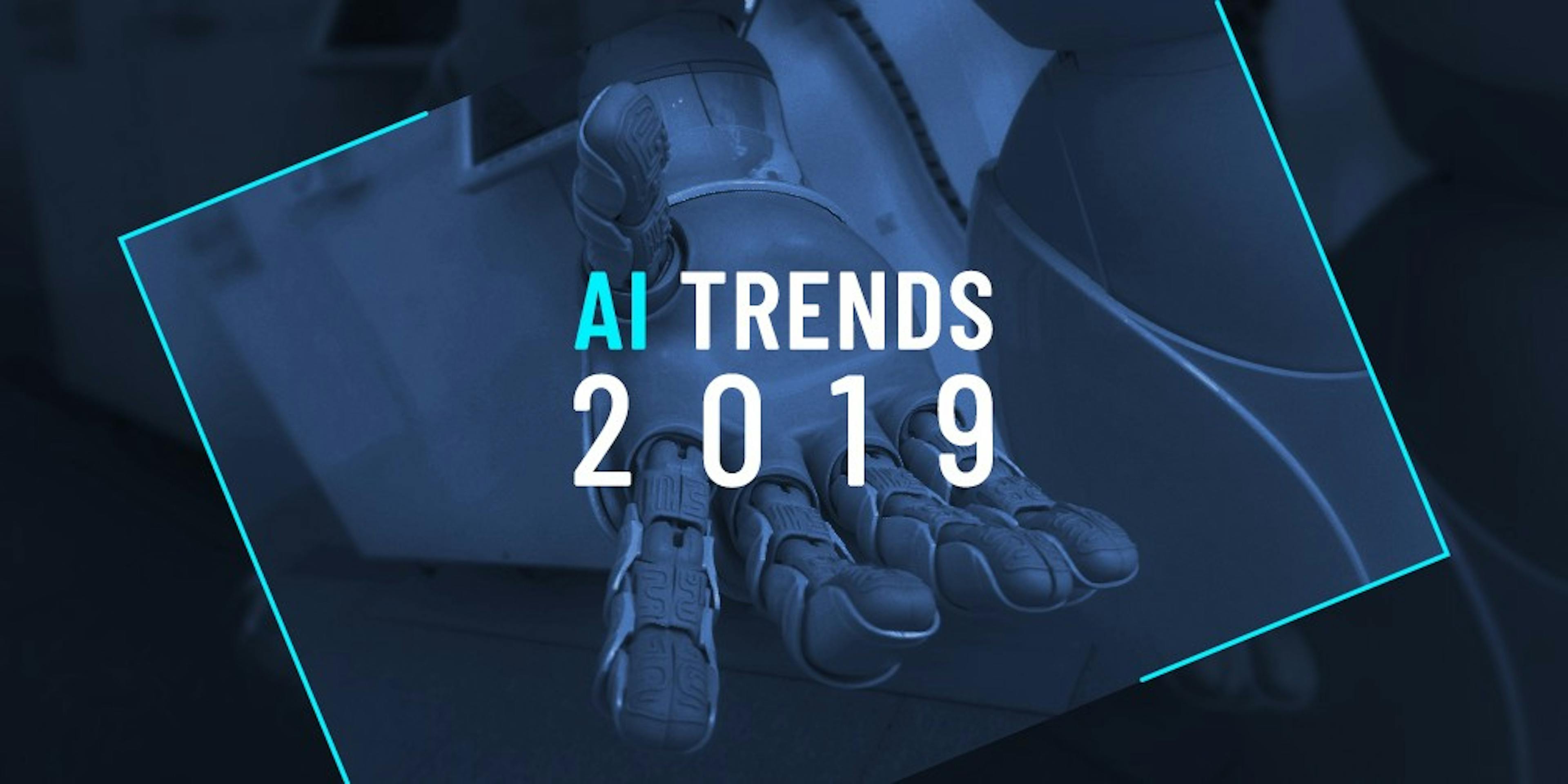 AI TRENDS
2019